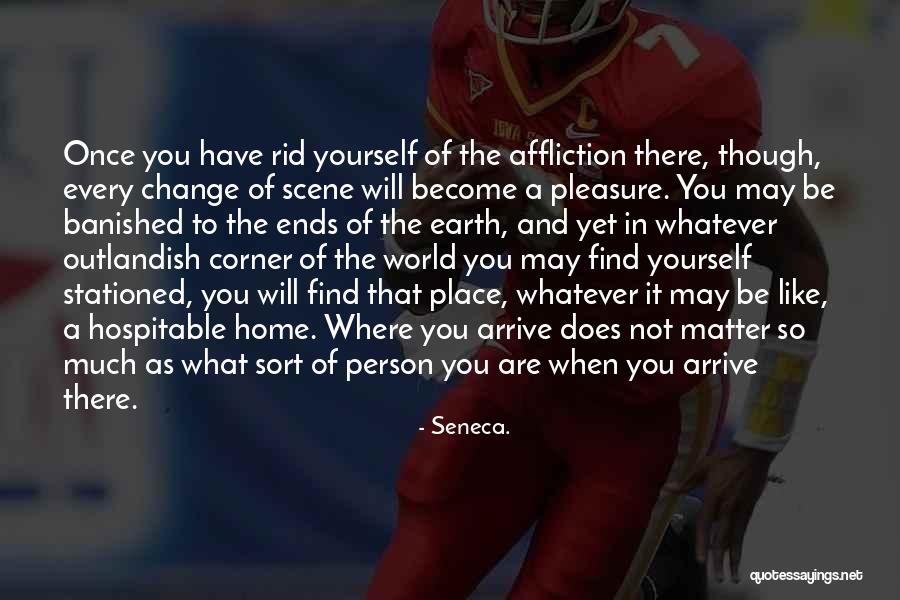 Once you have rid yourself of the affliction there, though, every change of scene will become a pleasure. You may be banished to the ends of the earth, and yet in whatever outlandish corner of the world you may find yourself stationed, you will find that place, whatever it may be like, a hospitable home. Where you arrive does not matter so much as what sort of person you are when you arrive there.

- Seneca.

quotessayings.net